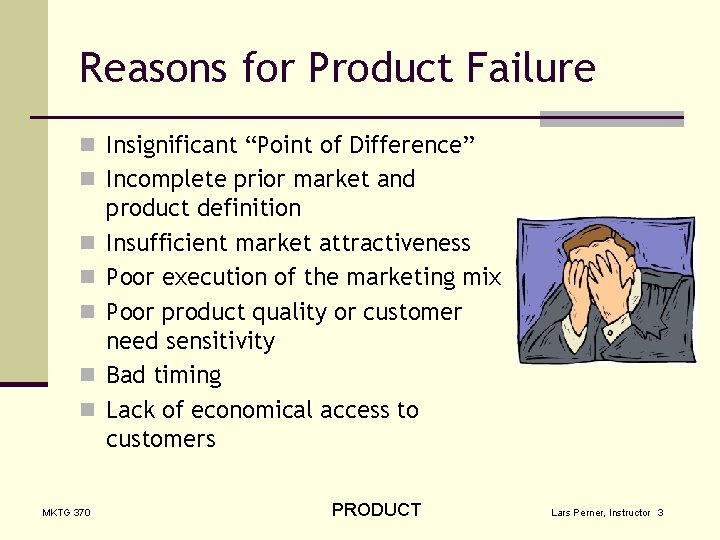 Reasons for Product Failure

- Insignificant “Point of Difference”
- Incomplete prior market and product definition
- Insufficient market attractiveness
- Poor execution of the marketing mix
- Poor product quality or customer need sensitivity
- Bad timing
- Lack of economical access to customers

MKTG 370

PRODUCT

Lars Perner, Instructor 3